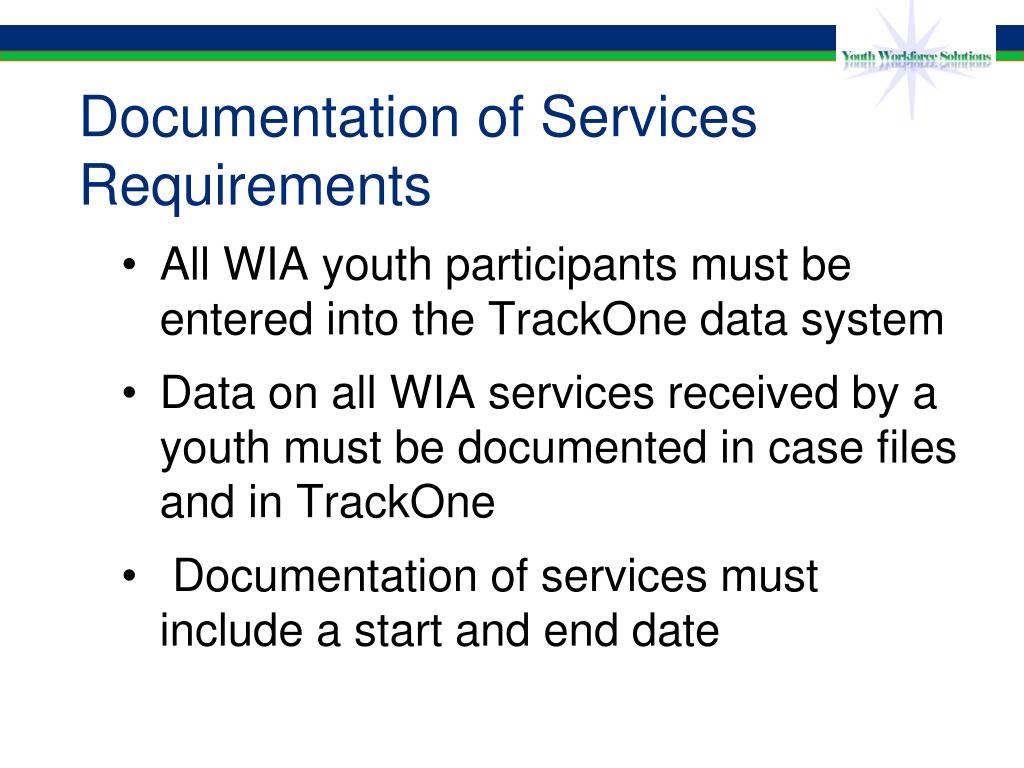 Youth Workforce Solutions

Documentation of Services Requirements

• All WIA youth participants must be entered into the TrackOne data system

• Data on all WIA services received by a youth must be documented in case files and in TrackOne

• Documentation of services must include a start and end date